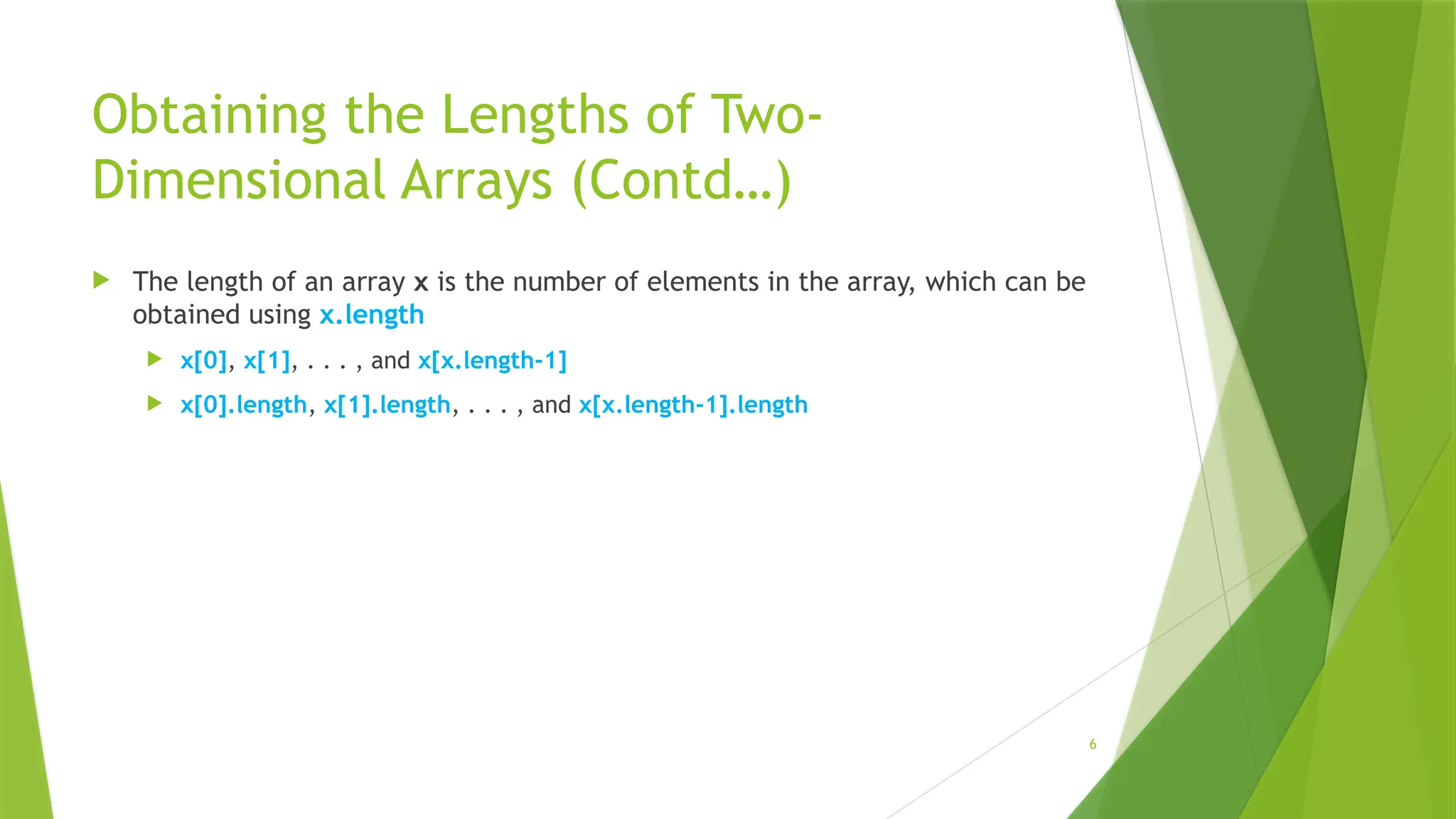 Obtaining the Lengths of Two-Dimensional Arrays (Contd…)

The length of an array x is the number of elements in the array, which can be obtained using x.length

x[0], x[1], . . . , and x[x.length-1]

x[0].length, x[1].length, . . . , and x[x.length-1].length

6